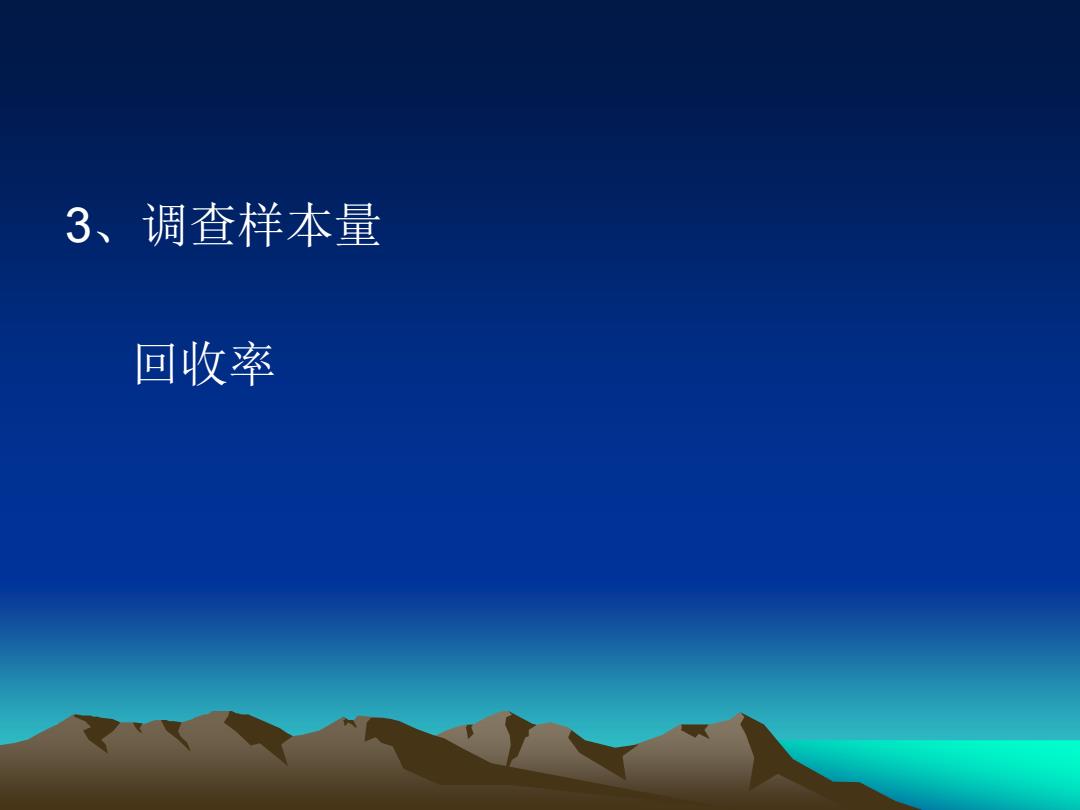 3、调查样本量

回收率